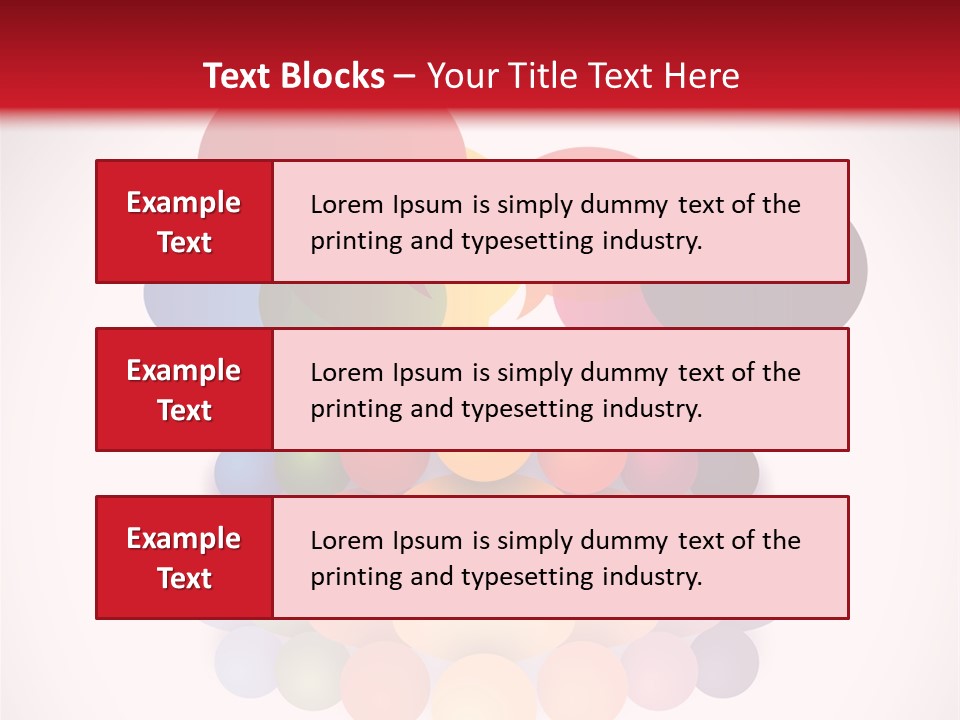 Text Blocks – Your Title Text Here

Example Text

Lorem Ipsum is simply dummy text of the printing and typesetting industry.

Example Text

Lorem Ipsum is simply dummy text of the printing and typesetting industry.

Example Text

Lorem Ipsum is simply dummy text of the printing and typesetting industry.